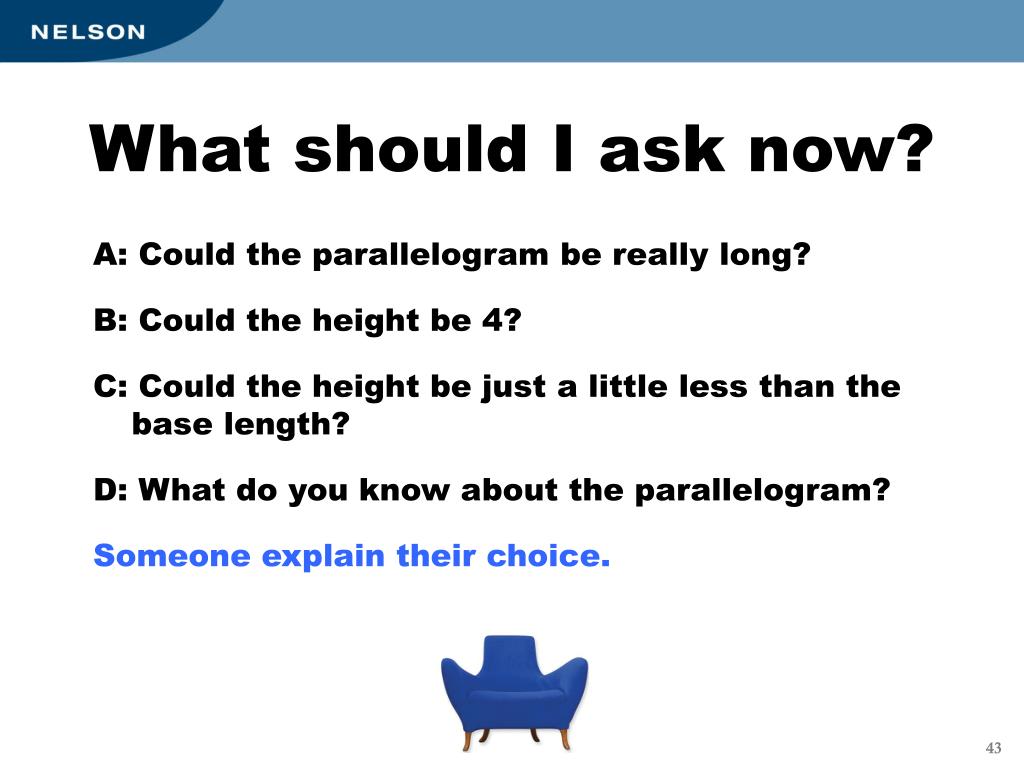 NELSON

What should I ask now?

A: Could the parallelogram be really long?

B: Could the height be 4?

C: Could the height be just a little less than the base length?

D: What do you know about the parallelogram?

Someone explain their choice.

43